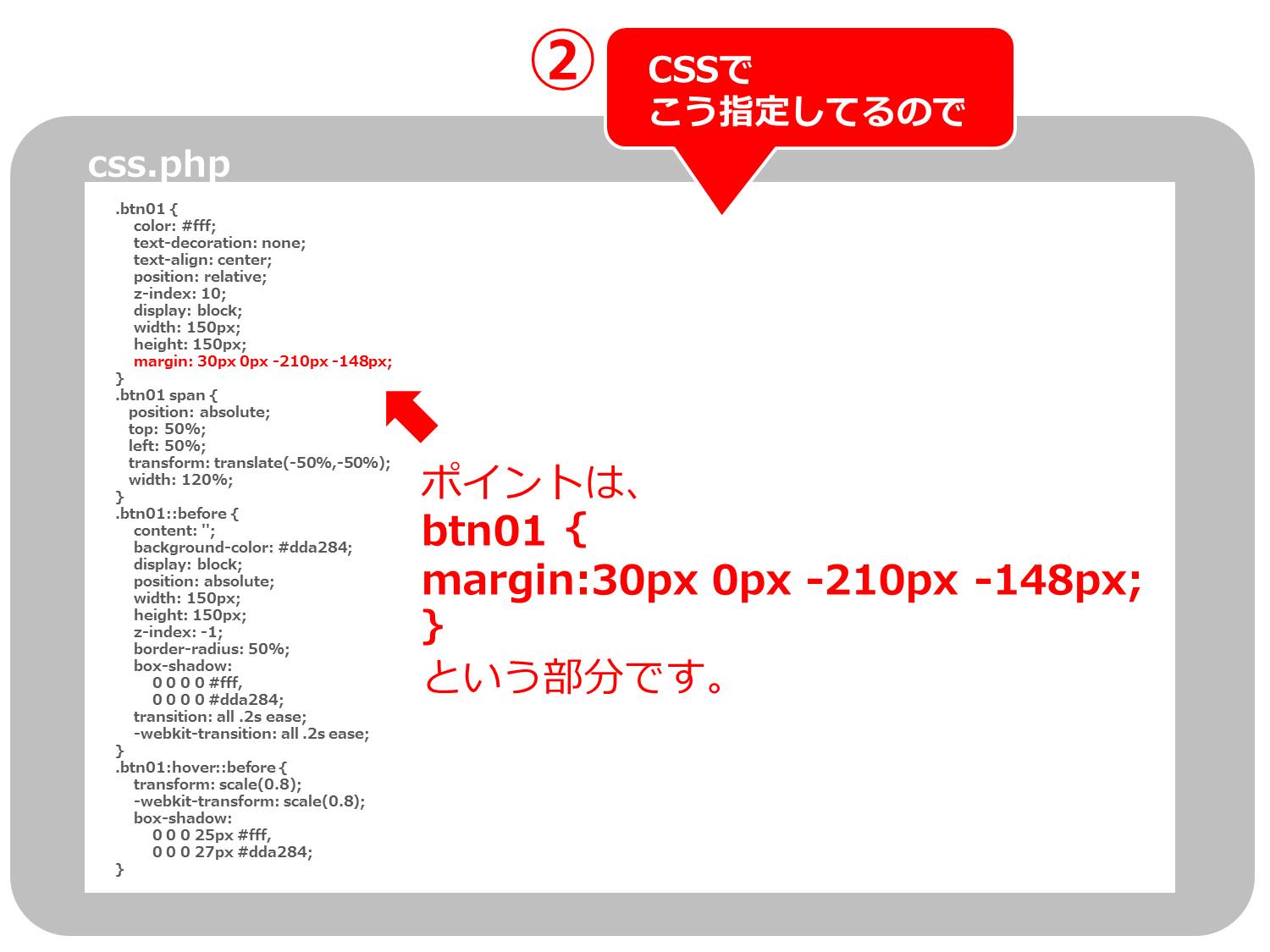 ②
CSSで
こう指定してるので

css.php

.btn01 {
color: #fff;
text-decoration: none;
text-align: center;
position: relative;
z-index: 10;
display: block;
width: 150px;
height: 150px;
margin: 30px 0px -210px -148px;
}
.btn01 span {
position: absolute;
top: 50%;
left: 50%;
transform: translate(-50%,-50%);
width: 120%;
}
.btn01::before {
content: '';
background-color: #dda284;
display: block;
position: absolute;
width: 150px;
height: 150px;
z-index: -1;
border-radius: 50%;
box-shadow:
0 0 0 0 #fff,
0 0 0 0 #dda284;
transition: all .2s ease;
-webkit-transition: all .2s ease;
}
.btn01:hover::before {
transform: scale(0.8);
-webkit-transform: scale(0.8);
box-shadow:
0 0 0 25px #fff,
0 0 0 27px #dda284;
}

ポイントは、
btn01 {
margin:30px 0px -210px -148px;
}
という部分です。